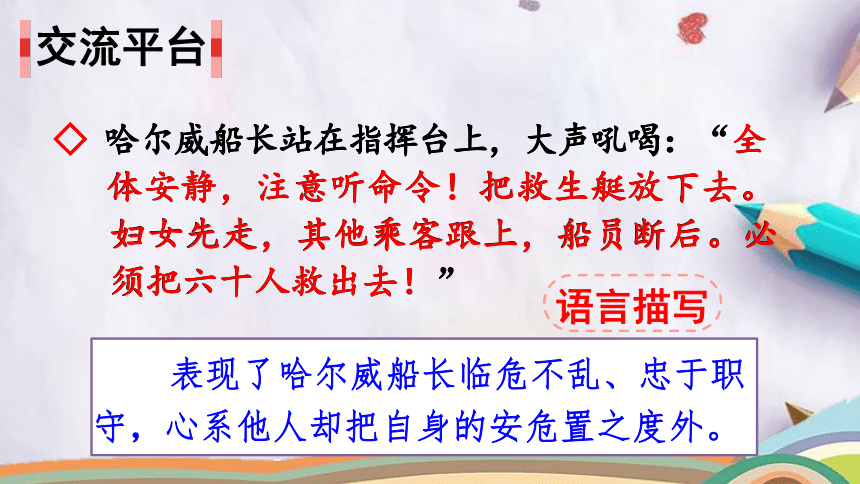 交流平台

◇ 哈尔威船长站在指挥台上，大声吼喝：“全体安静，注意听命令！把救生艇放下去。妇女先走，其他乘客跟上，船员断后。必须把六十人救出去！”

语言描写

表现了哈尔威船长临危不乱、忠于职守，心系他人却把自身的安危置之度外。